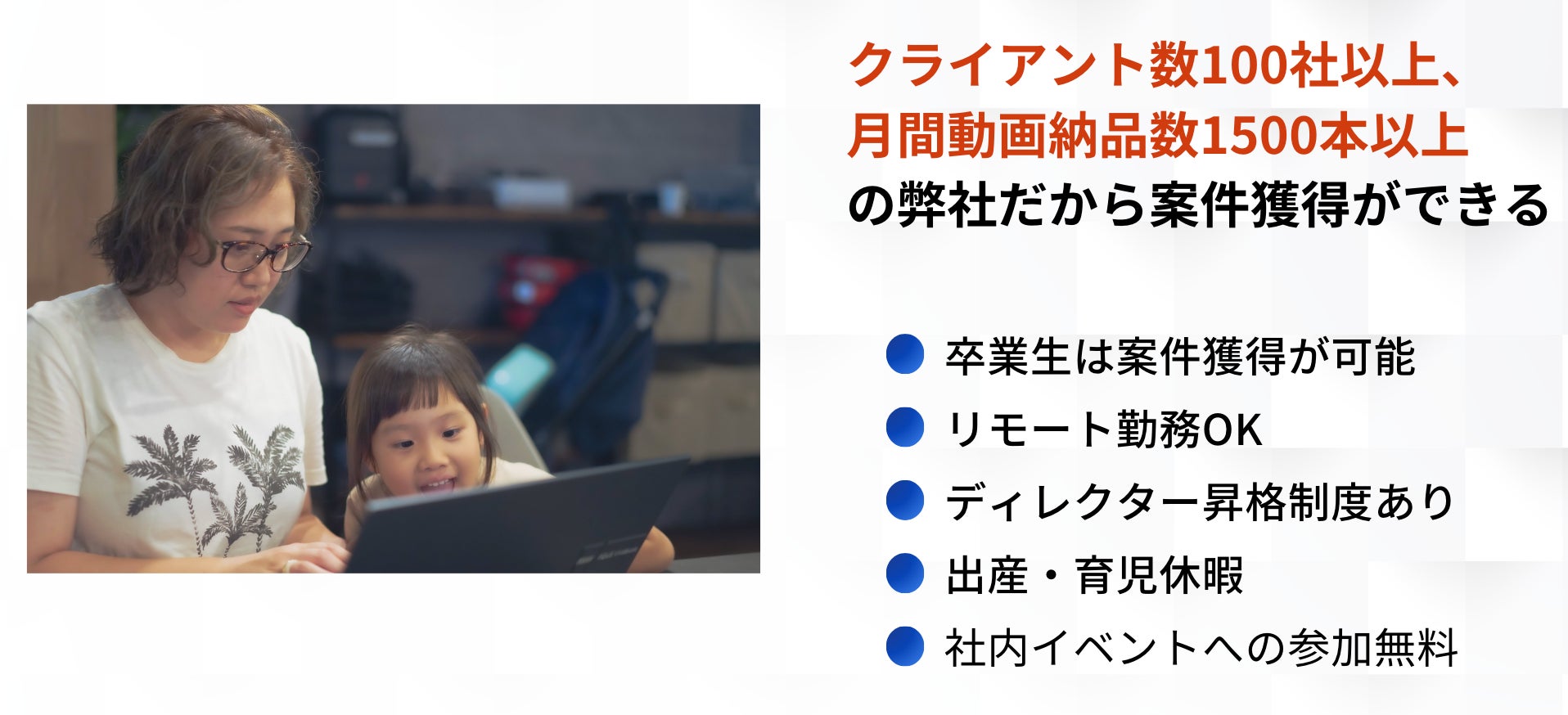 クライアント数100社以上、
月間動画納品数1500本以上
の弊社だから案件獲得ができる

卒業生は案件獲得が可能
リモート勤務OK
ディレクター昇格制度あり
出産・育児休暇
社内イベントへの参加無料